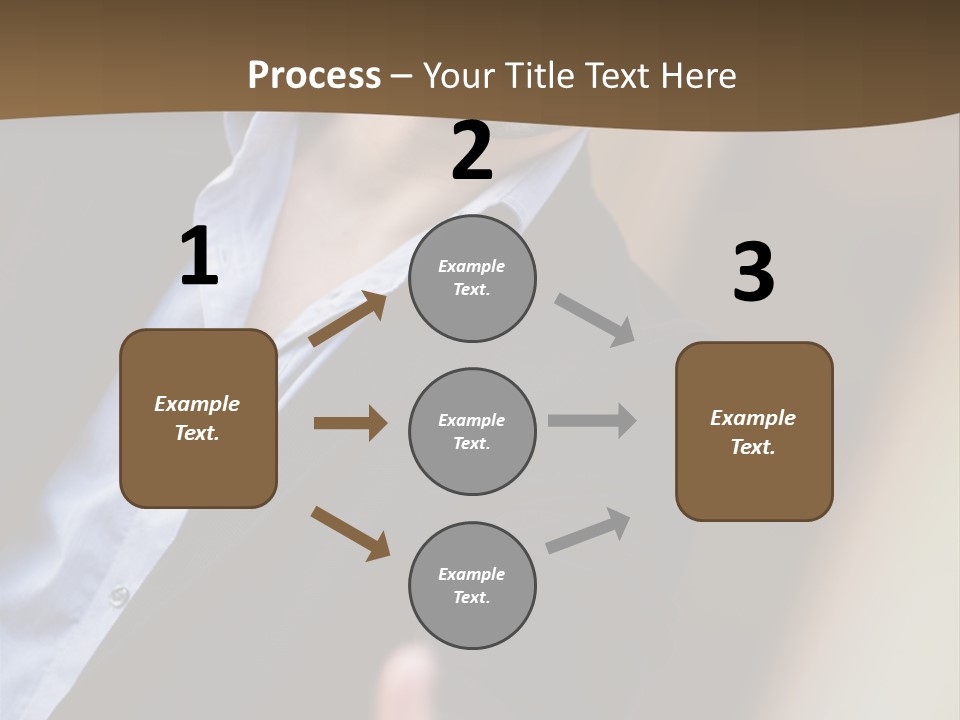 Process – Your Title Text Here

1

Example Text.

2

Example Text.

Example Text.

Example Text.

3

Example Text.